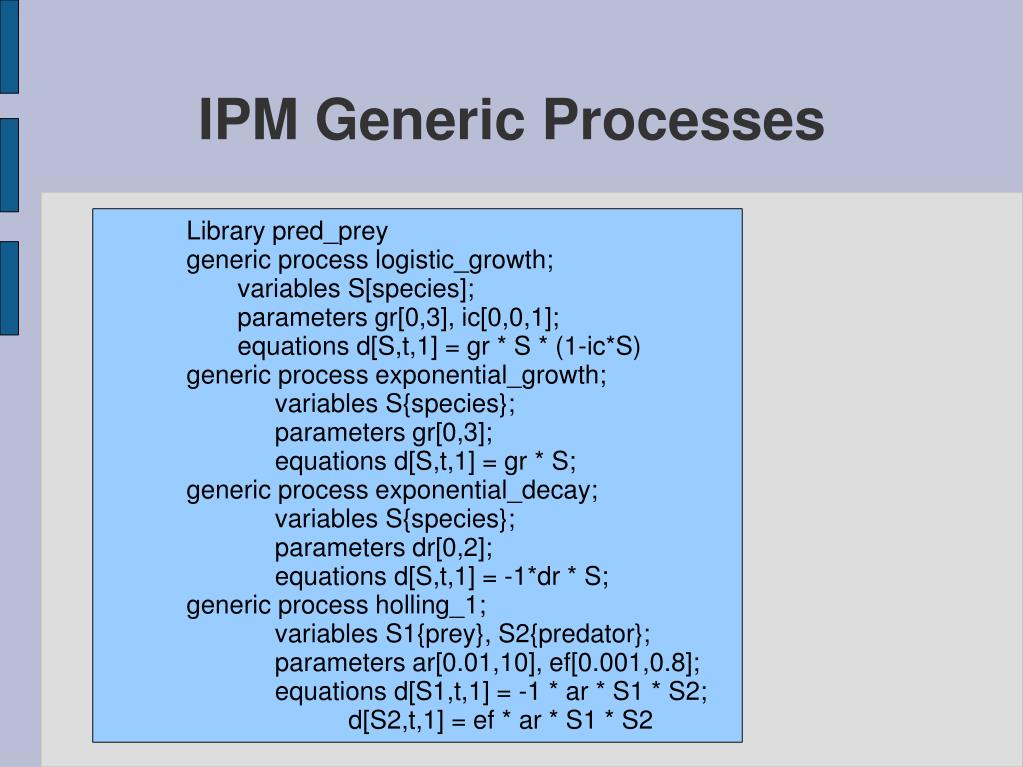 IPM Generic Processes

Library pred_prey
generic process logistic_growth;
variables S[species];
parameters gr[0,3], ic[0,0,1];
equations d[S,t,1] = gr * S * (1-ic*S)
generic process exponential_growth;
variables S{species};
parameters gr[0,3];
equations d[S,t,1] = gr * S;
generic process exponential_decay;
variables S{species};
parameters dr[0,2];
equations d[S,t,1] = -1*dr * S;
generic process holling_1;
variables S1{prey}, S2{predator};
parameters ar[0.01,10], ef[0.001,0.8];
equations d[S1,t,1] = -1 * ar * S1 * S2;
d[S2,t,1] = ef * ar * S1 * S2